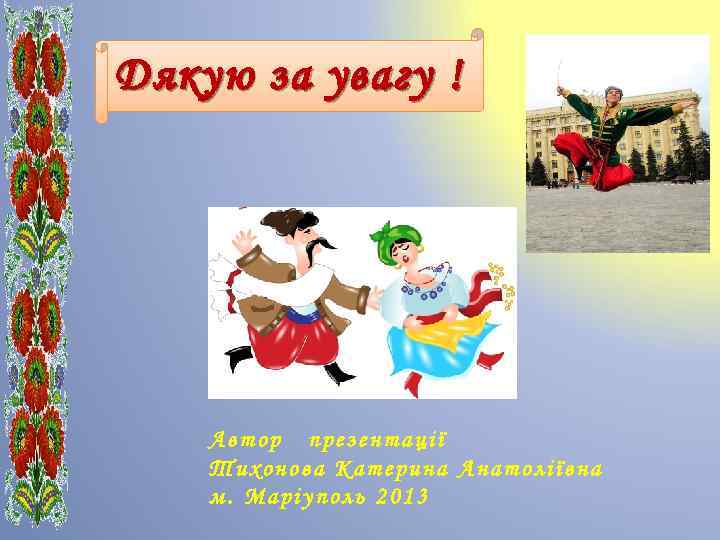 Дякую за увагу !

Автор презентації
Тихонова Катерина Анатоліївна
м. Маріуполь 2013